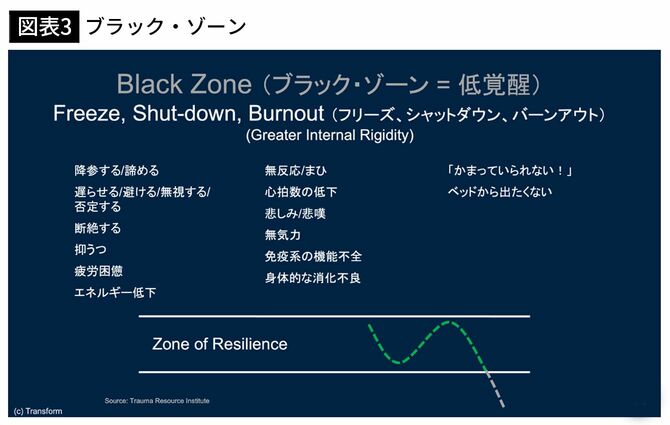 図表3 ブラック・ゾーン

Black Zone（ブラック・ゾーン = 低覚醒）

Freeze, Shut-down, Burnout（フリーズ、シャットダウン、バーンアウト）

(Greater Internal Rigidity)

降参する/諦める

遅らせる/避ける/無視する/否定する

断絶する

抑うつ

疲労困憊

エネルギー低下

無反応/まひ

心拍数の低下

悲しみ/悲嘆

無気力

免疫系の機能不全

身体的な消化不良

「かまっていられない！」

ベッドから出たくない

Zone of Resilience

Source: Trauma Resource Institute

(c) Transform